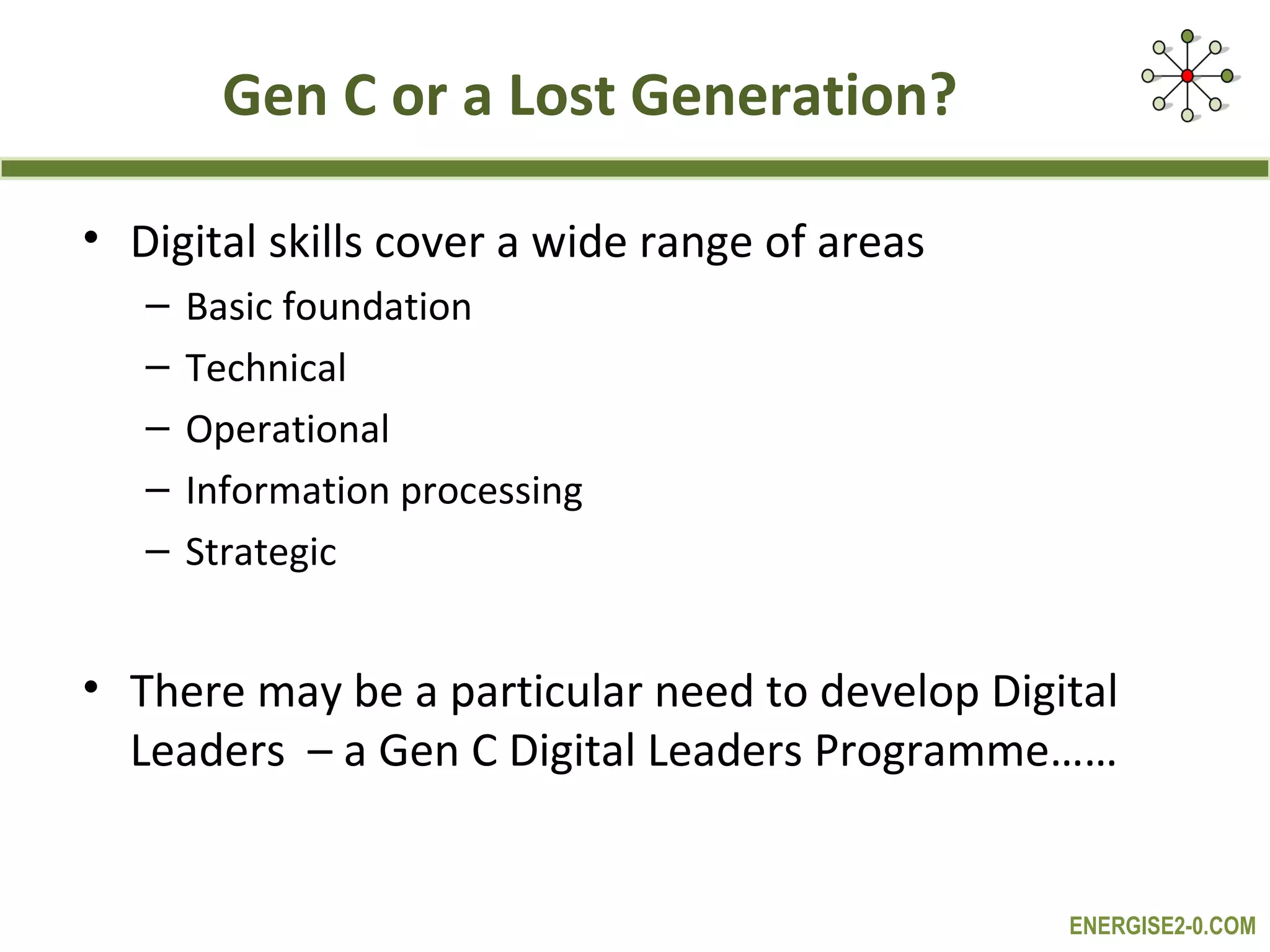 Gen C or a Lost Generation?

• Digital skills cover a wide range of areas
– Basic foundation
– Technical
– Operational
– Information processing
– Strategic

• There may be a particular need to develop Digital Leaders – a Gen C Digital Leaders Programme……

ENERGISE2-0.COM